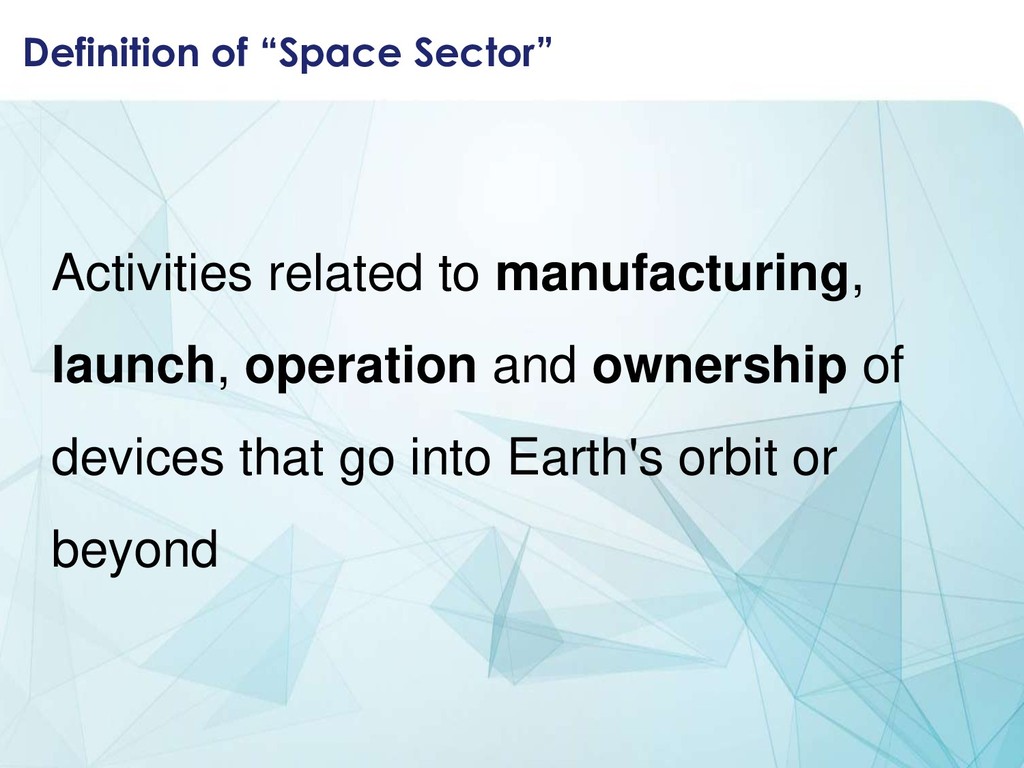 Definition of “Space Sector”

Activities related to manufacturing, launch, operation and ownership of devices that go into Earth's orbit or beyond